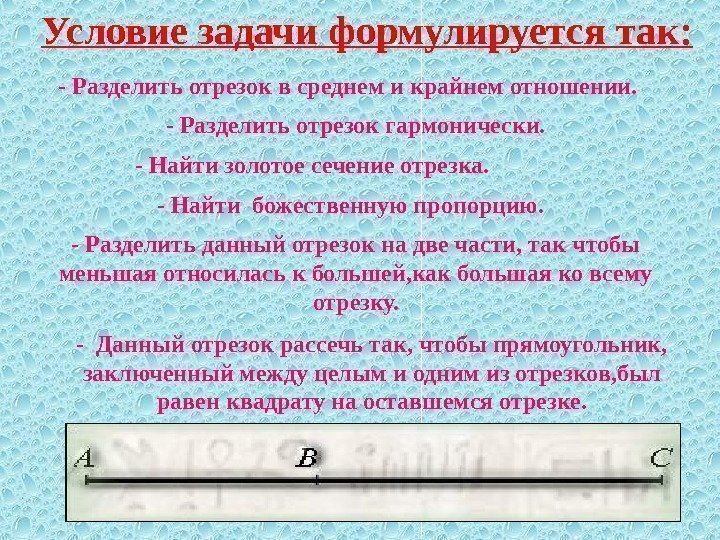 Условие задачи формулируется так:

- Разделить отрезок в среднем и крайнем отношении.

- Разделить отрезок гармонически.

- Найти золотое сечение отрезка.

- Найти божественную пропорцию.

- Разделить данный отрезок на две части, так чтобы меньшая относилась к большей,как большая ко всему отрезку.

- Данный отрезок рассечь так, чтобы прямоугольник, заключенный между целым и одним из отрезков,был равен квадрату на оставшемся отрезке.

A B C